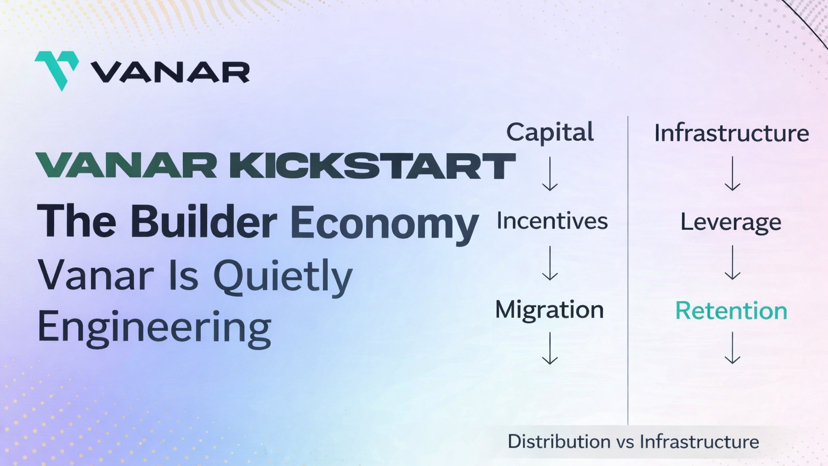 VANAR

VANAR KICKSTART

The Builder Economy Vanar Is Quietly Engineering

Capital
↓
Incentives
↓
Migration
↓

Infrastructure
↓
Leverage
↓
Retention
↓

Distribution vs Infrastructure